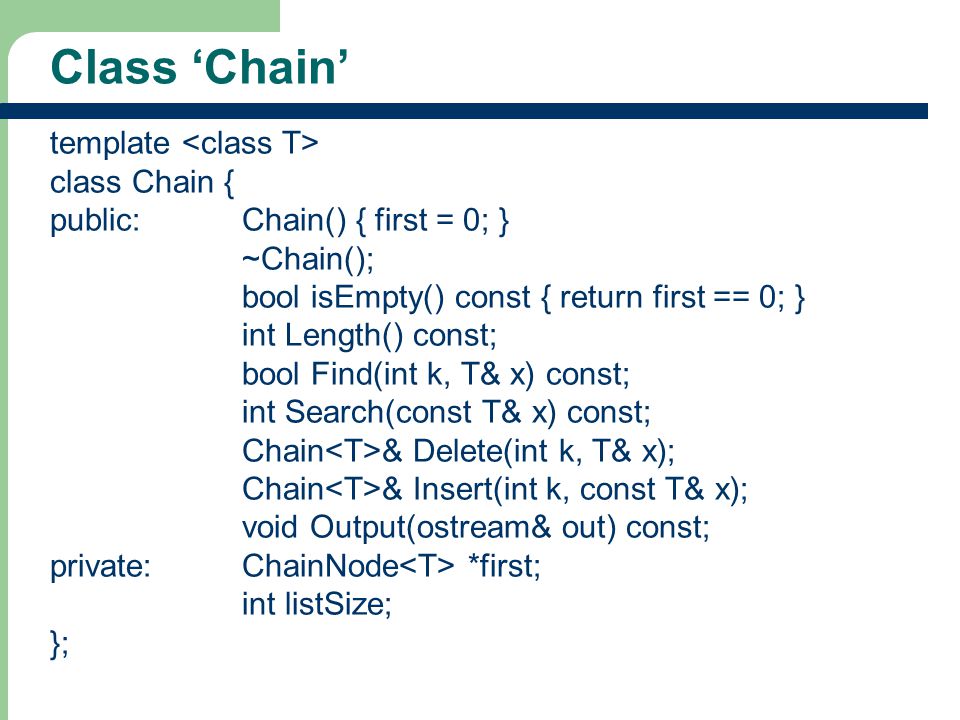 Class ‘Chain’

template <class T>
class Chain {
public: Chain() { first = 0; }
~Chain();
bool isEmpty() const { return first == 0; }
int Length() const;
bool Find(int k, T& x) const;
int Search(const T& x) const;
Chain<T>& Delete(int k, T& x);
Chain<T>& Insert(int k, const T& x);
void Output(ostream& out) const;
private: ChainNode<T> *first;
int listSize;
};